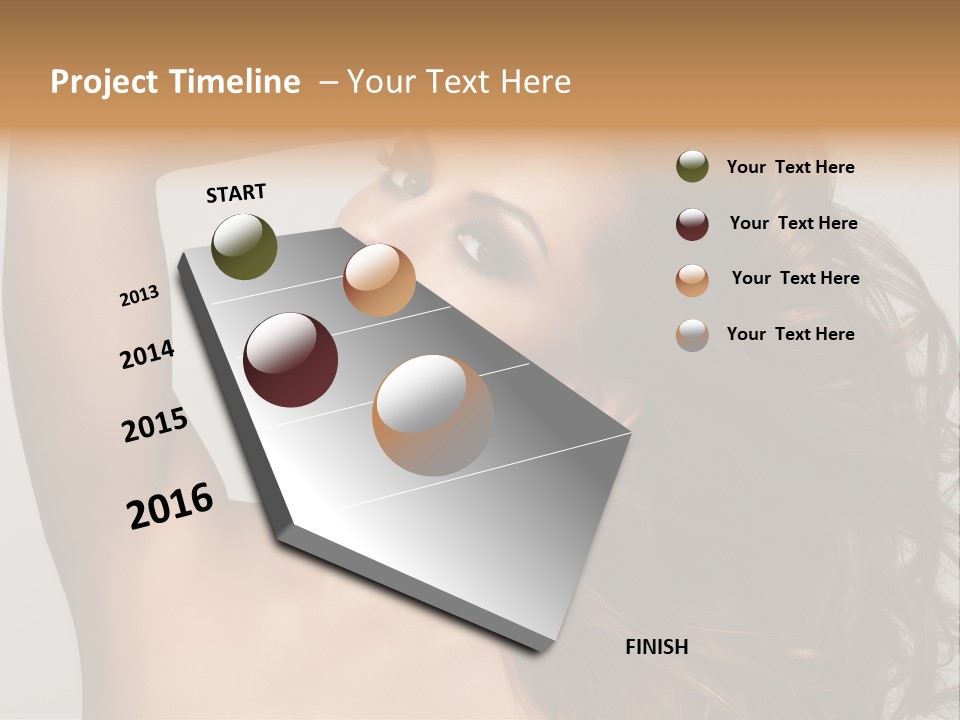 Project Timeline – Your Text Here

START

2013

2014

2015

2016

FINISH

Your Text Here

Your Text Here

Your Text Here

Your Text Here